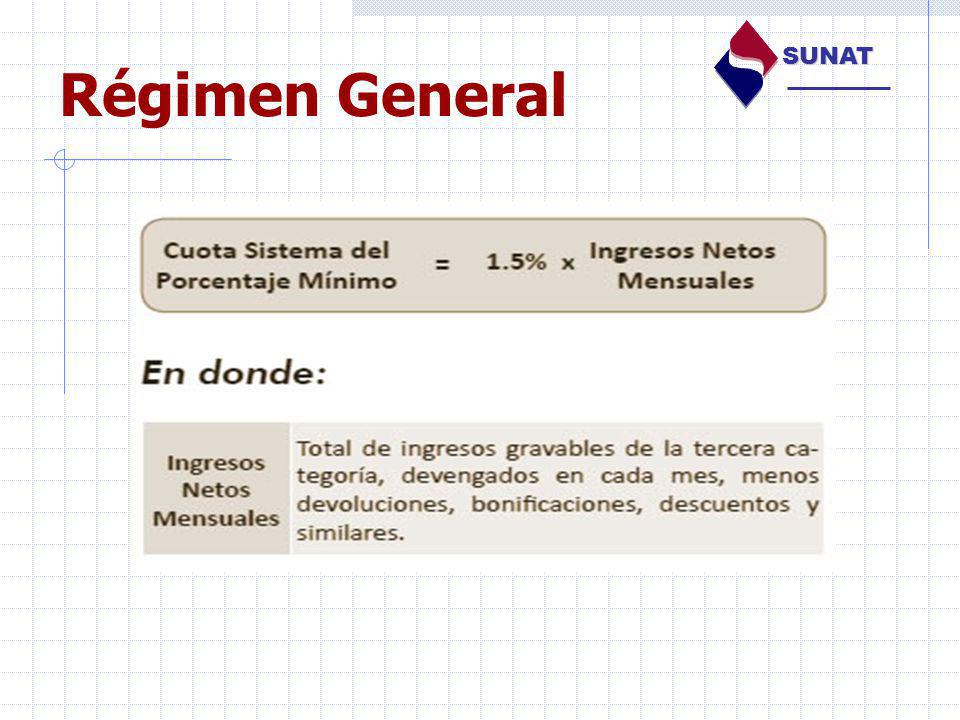 Régimen General

SUNAT

Cuota Sistema del Porcentaje Mínimo = 1.5% x Ingresos Netos Mensuales

En donde:

| Ingresos Netos Mensuales | Total de ingresos gravables de la tercera categoría, devengados en cada mes, menos devoluciones, bonificaciones, descuentos y similares. |
|---|---|